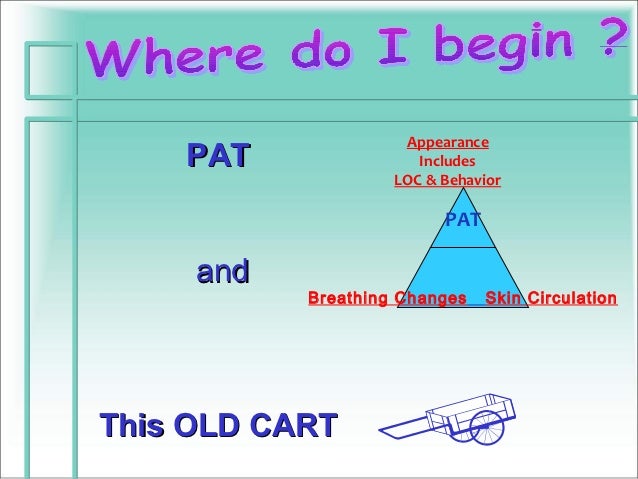 Where do I begin ?

PAT

and

This OLD CART

Appearance
Includes
LOC & Behavior

PAT

Breathing Changes    Skin Circulation